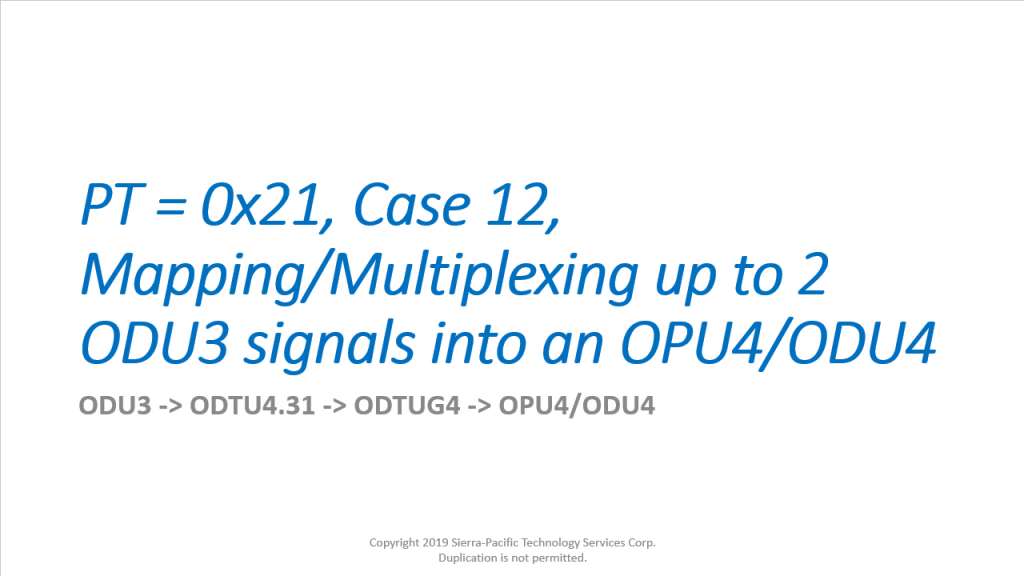 PT = 0x21, Case 12, Mapping/Multiplexing up to 2 ODU3 signals into an OPU4/ODU4

ODU3 -> ODTU4.31 -> ODTUG4 -> OPU4/ODU4

Copyright 2019 Sierra-Pacific Technology Services Corp.
Duplication is not permitted.